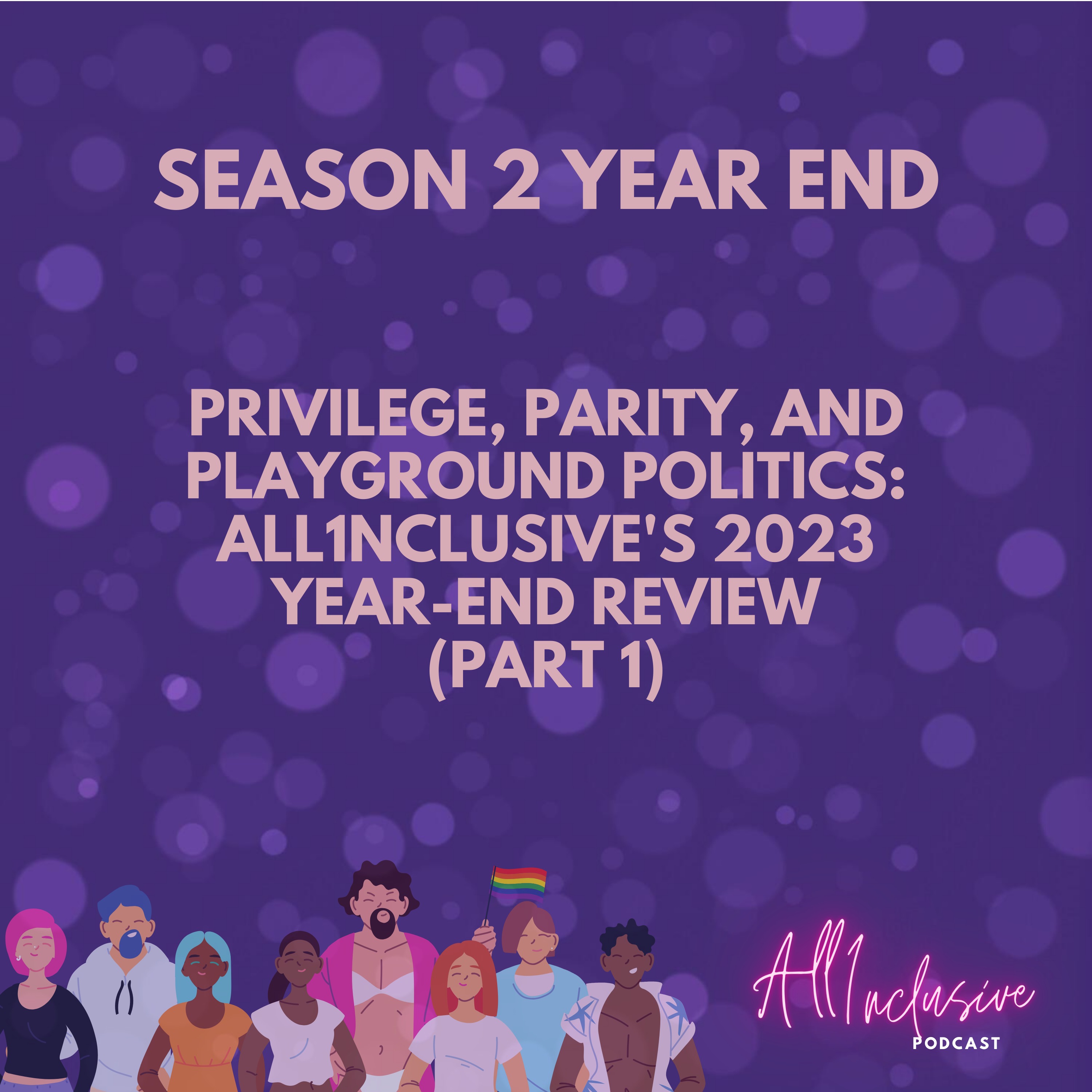 SEASON 2 YEAR END

PRIVILEGE, PARITY, AND PLAYGROUND POLITICS: ALL1NCLUSIVE'S 2023 YEAR-END REVIEW (PART 1)

All1nclusive
PODCAST